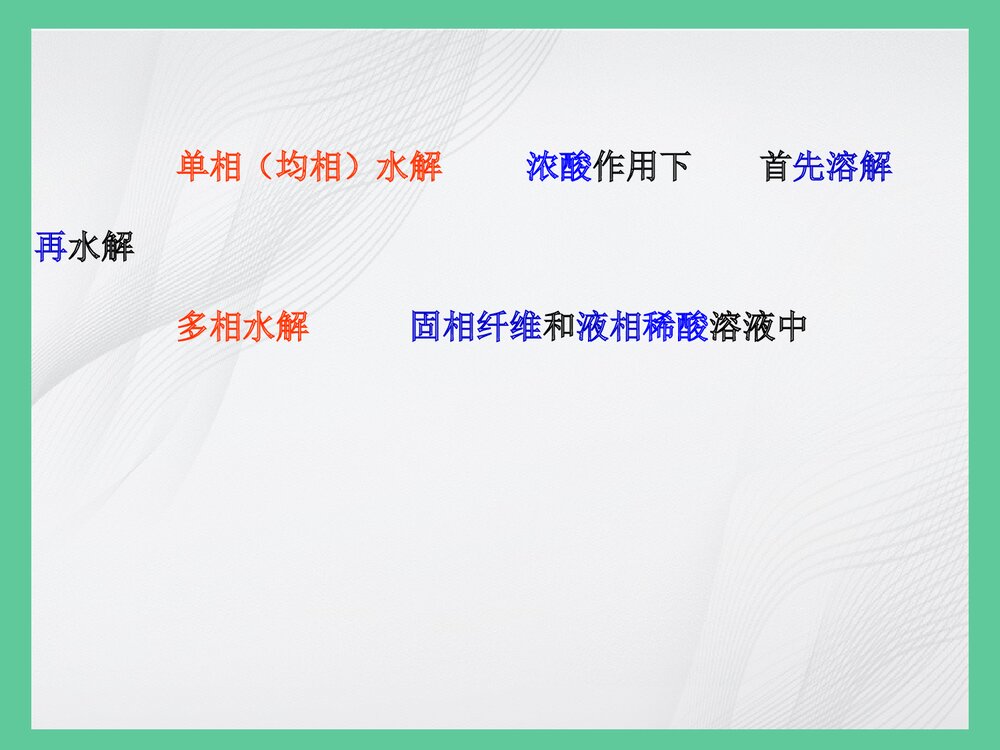 单相（均相）水解　　浓酸作用下　　首先溶解再水解

多相水解　　固相纤维和液相稀酸溶液中